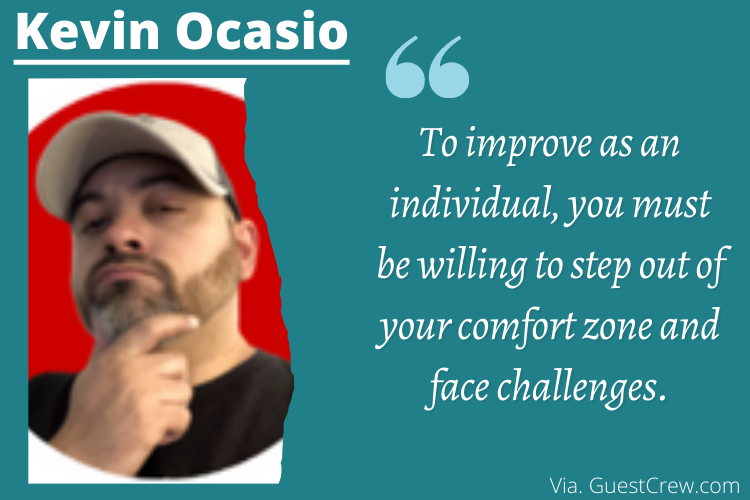 Kevin Ocasio

“

To improve as an individual, you must be willing to step out of your comfort zone and face challenges.

Via. GuestCrew.com